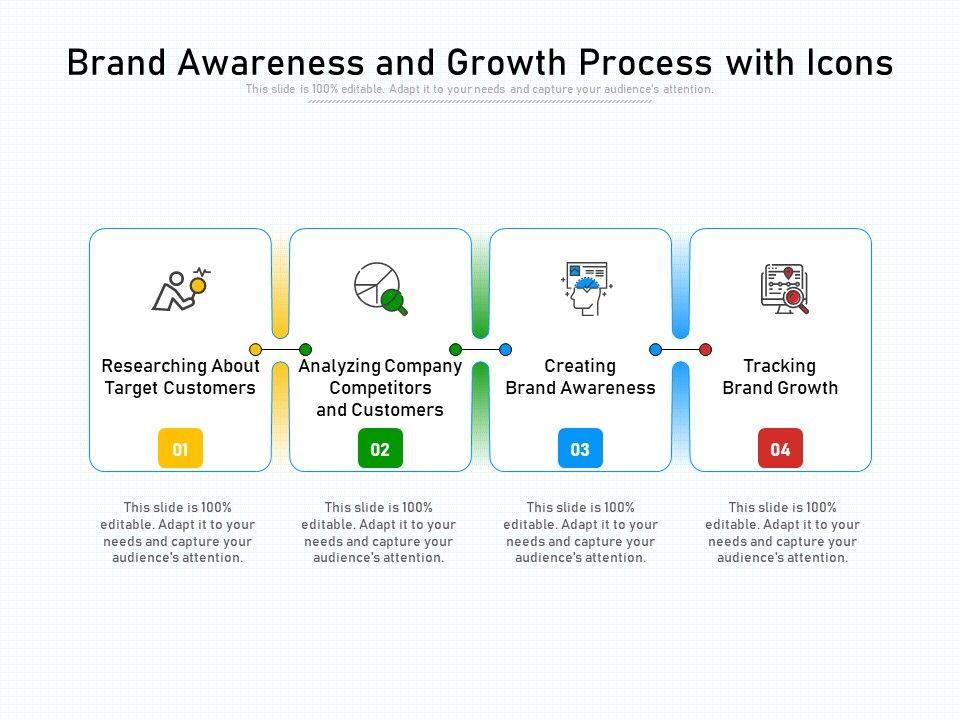 Brand Awareness and Growth Process with Icons

This slide is 100% editable. Adapt it to your needs and capture your audience's attention.

Researching About Target Customers

01

This slide is 100% editable. Adapt it to your needs and capture your audience's attention.

Analyzing Company Competitors and Customers

02

This slide is 100% editable. Adapt it to your needs and capture your audience's attention.

Creating Brand Awareness

03

This slide is 100% editable. Adapt it to your needs and capture your audience's attention.

Tracking Brand Growth

04

This slide is 100% editable. Adapt it to your needs and capture your audience's attention.